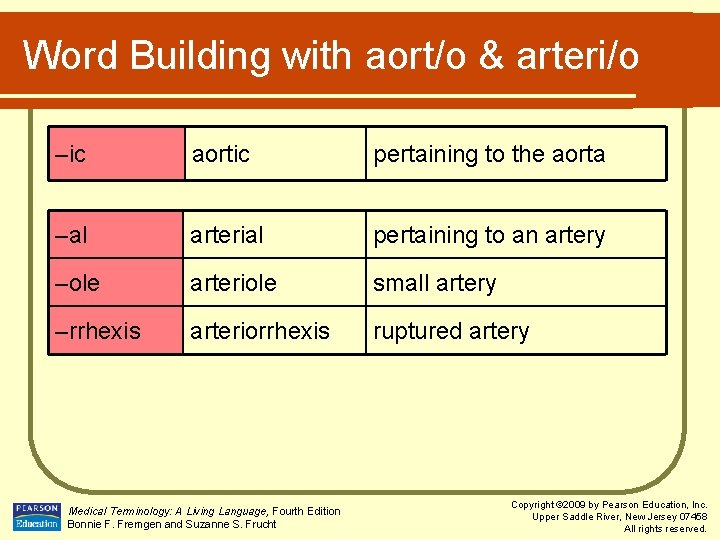 Word Building with aort/o & arteri/o

| –ic | aortic | pertaining to the aorta |
|---|---|---|

| –al | arterial | pertaining to an artery |
|---|---|---|
| –ole | arteriole | small artery |
| –rrhexis | arteriorrhexis | ruptured artery |

PEARSON Education

Medical Terminology: A Living Language, Fourth Edition
Bonnie F. Fremgen and Suzanne S. Frucht

Copyright ©2009 by Pearson Education, Inc.
Upper Saddle River, New Jersey 07458
All rights reserved.